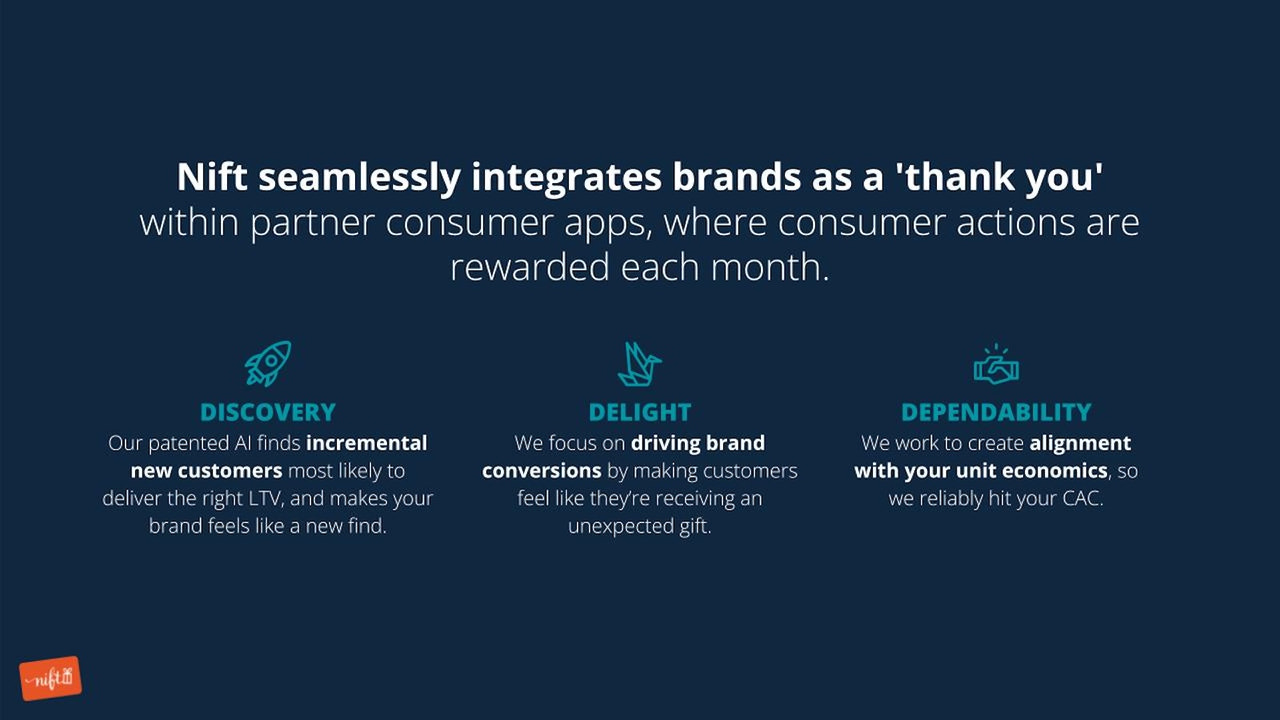 Nift seamlessly integrates brands as a 'thank you' within partner consumer apps, where consumer actions are rewarded each month.

DISCOVERY
Our patented AI finds incremental new customers most likely to deliver the right LTV, and makes your brand feels like a new find.

DELIGHT
We focus on driving brand conversions by making customers feel like they're receiving an unexpected gift.

DEPENDABILITY
We work to create alignment with your unit economics, so we reliably hit your CAC.

nift